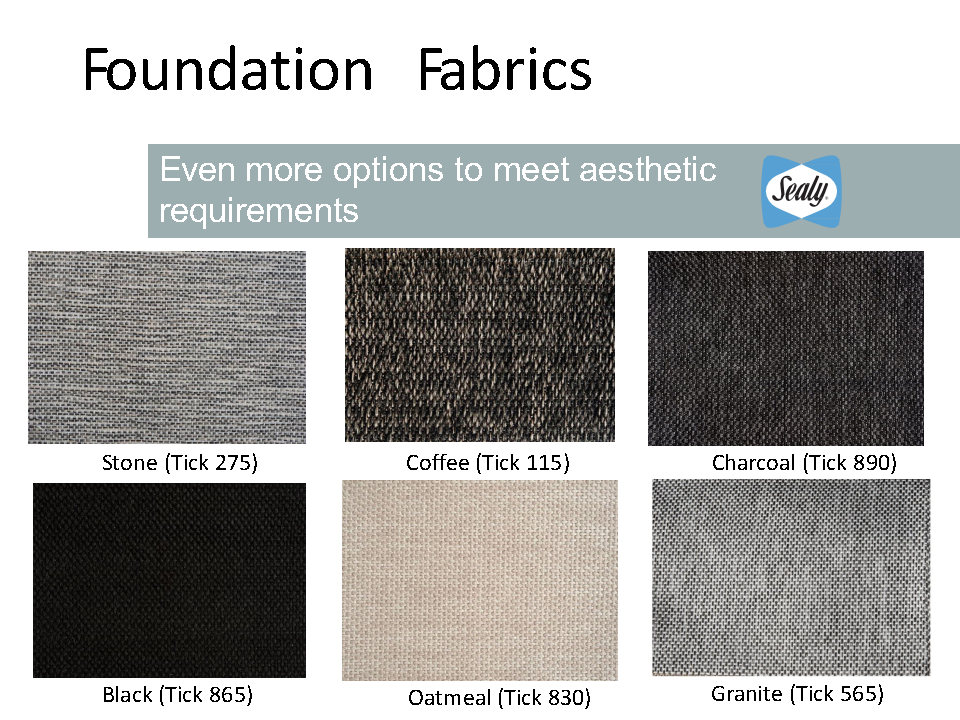 Foundation Fabrics

Even more options to meet aesthetic requirements

Sealy

Stone (Tick 275)

Coffee (Tick 115)

Charcoal (Tick 890)

Black (Tick 865)

Oatmeal (Tick 830)

Granite (Tick 565)